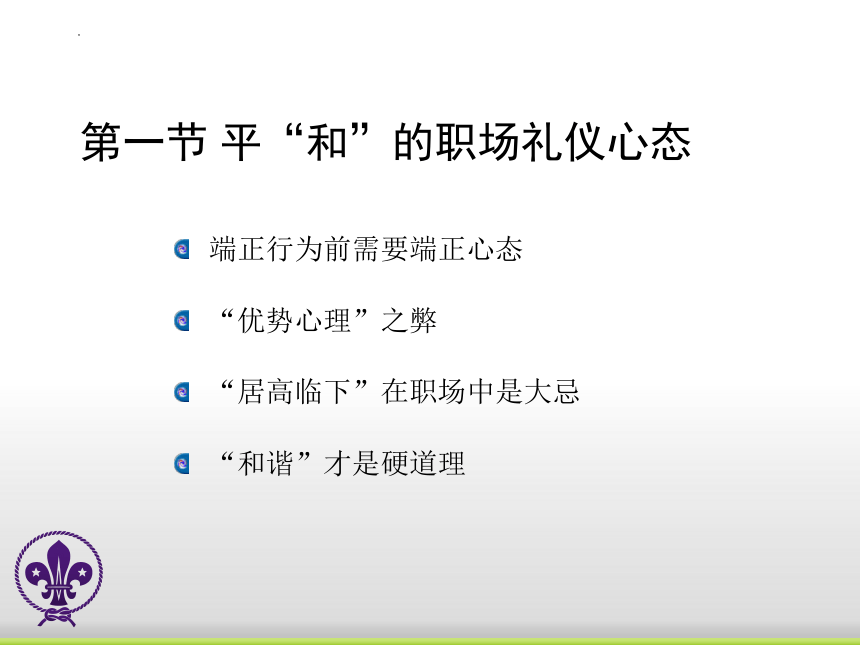 第一节 平“和”的职场礼仪心态

端正行为前需要端正心态

“优势心理”之弊

“居高临下”在职场中是大忌

“和谐”才是硬道理